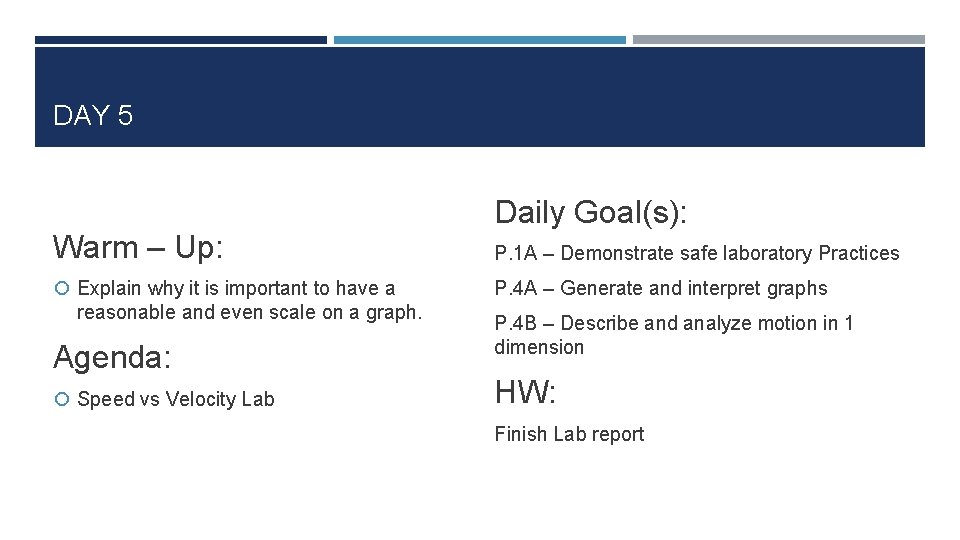 DAY 5

Warm – Up:

Explain why it is important to have a reasonable and even scale on a graph.

Agenda:

Speed vs Velocity Lab

Daily Goal(s):

P.1A – Demonstrate safe laboratory Practices

P.4A – Generate and interpret graphs

P.4B – Describe and analyze motion in 1 dimension

HW:

Finish Lab report